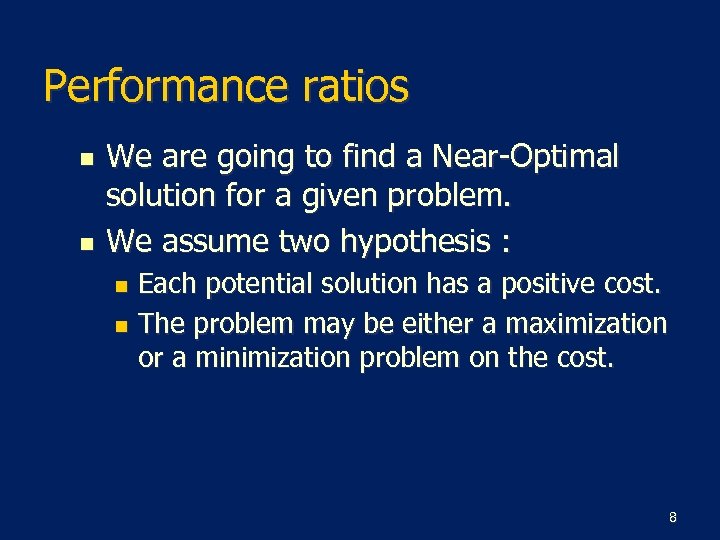 Performance ratios

- We are going to find a Near-Optimal solution for a given problem.
- We assume two hypothesis :
  - Each potential solution has a positive cost.
  - The problem may be either a maximization or a minimization problem on the cost.

8